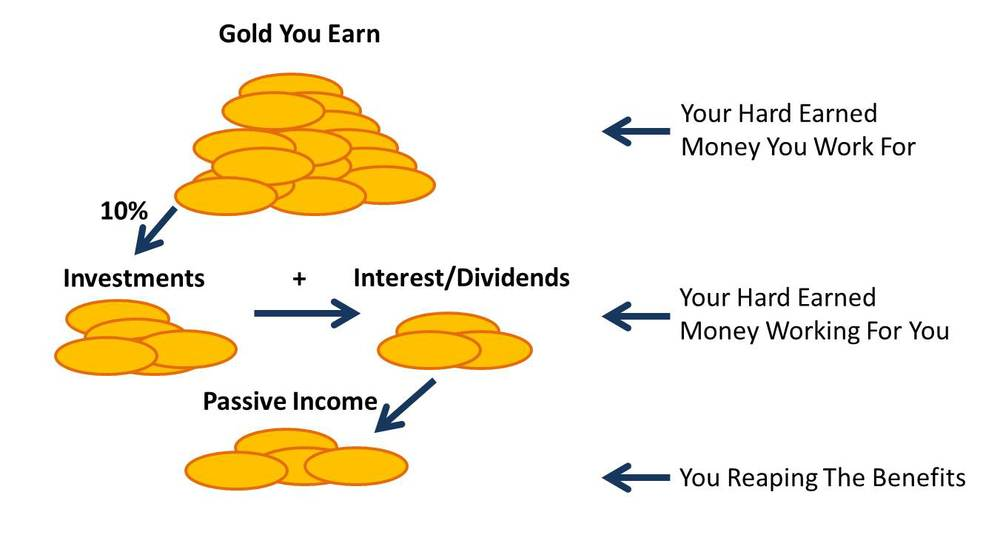 Gold You Earn

Your Hard Earned Money You Work For

10%

Investments + Interest/Dividends

Your Hard Earned Money Working For You

Passive Income

You Reaping The Benefits